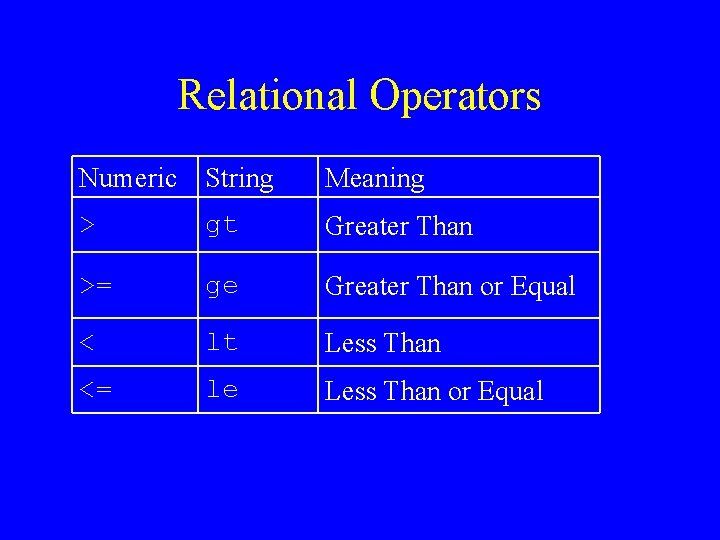 Relational Operators

| Numeric | String | Meaning |
|---|---|---|
| > | gt | Greater Than |
| >= | ge | Greater Than or Equal |
| < | lt | Less Than |
| <= | le | Less Than or Equal |